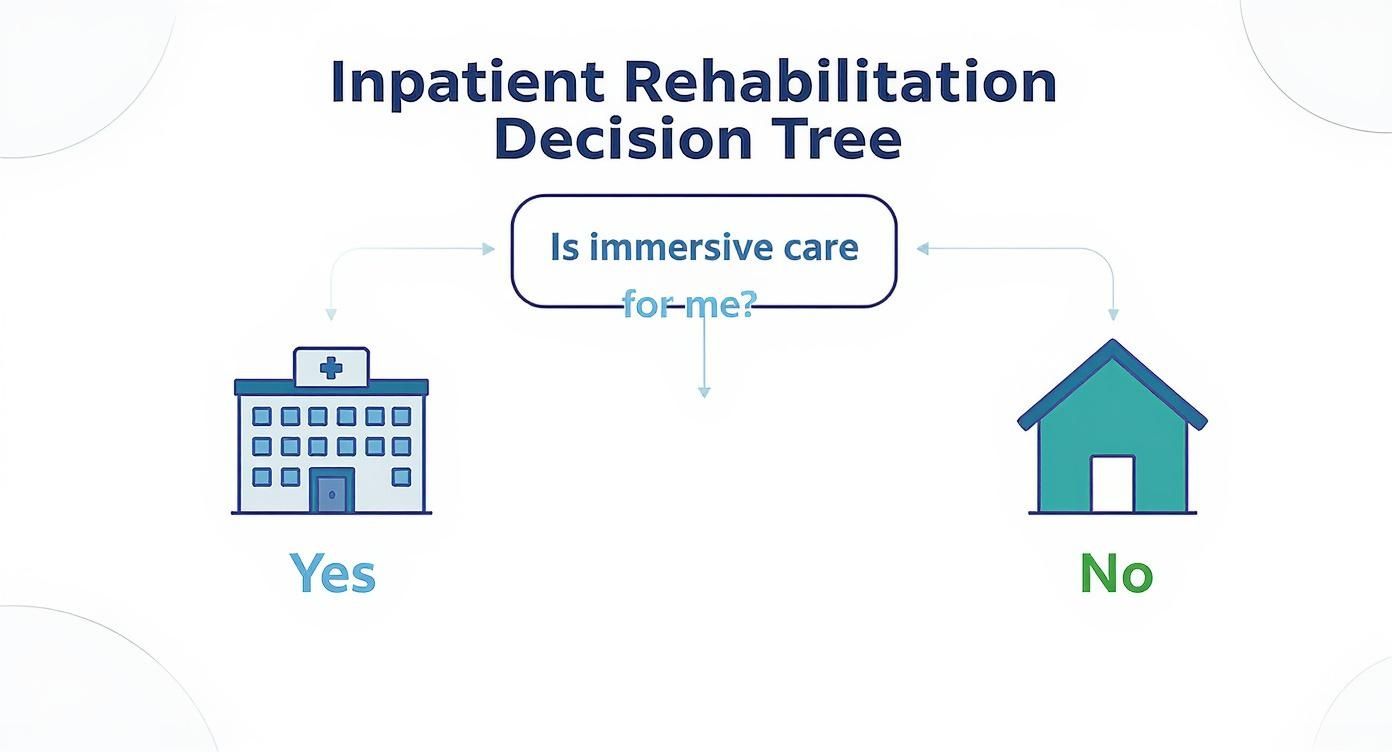 Inpatient Rehabilitation Decision Tree

Is immersive care for me?

Yes

No